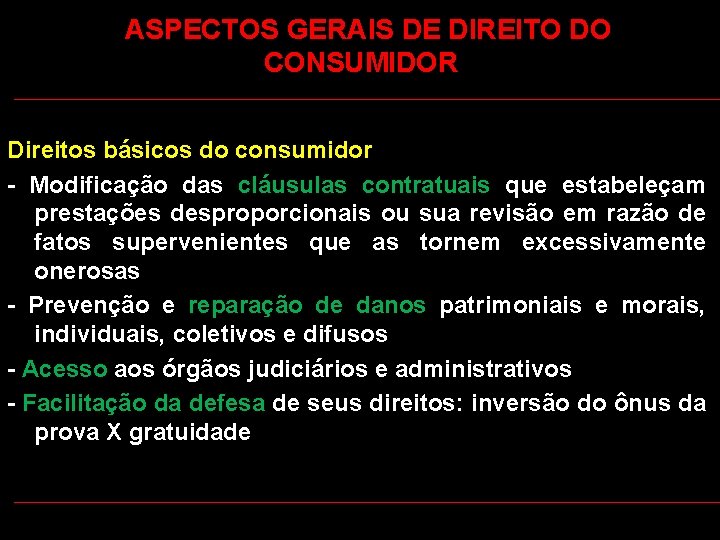 ASPECTOS GERAIS DE DIREITO DO CONSUMIDOR

Direitos básicos do consumidor

- Modificação das cláusulas contratuais que estabeleçam prestações desproporcionais ou sua revisão em razão de fatos supervenientes que as tornem excessivamente onerosas

- Prevenção e reparação de danos patrimoniais e morais, individuais, coletivos e difusos

- Acesso aos órgãos judiciários e administrativos

- Facilitação da defesa de seus direitos: inversão do ônus da prova X gratuidade